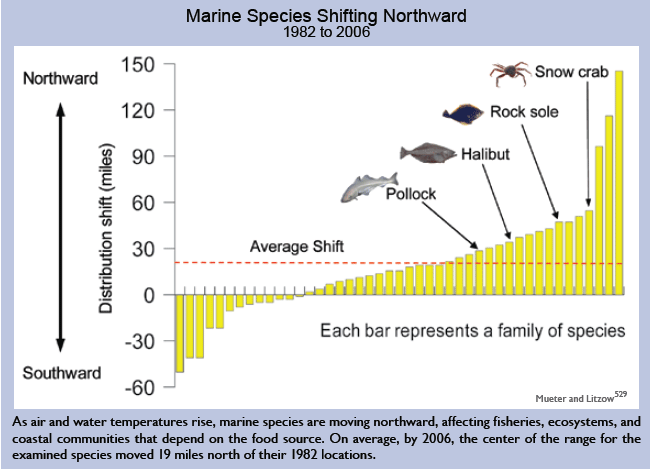 Marine Species Shifting Northward
1982 to 2006

Northward

Southward

Distribution shift (miles)

150
120
90
60
30
0
-30
-60

Snow crab
Rock sole
Halibut
Pollock
Average Shift

Each bar represents a family of species

Mueter and Litzow$^{529}$

As air and water temperatures rise, marine species are moving northward, affecting fisheries, ecosystems, and coastal communities that depend on the food source. On average, by 2006, the center of the range for the examined species moved 19 miles north of their 1982 locations.